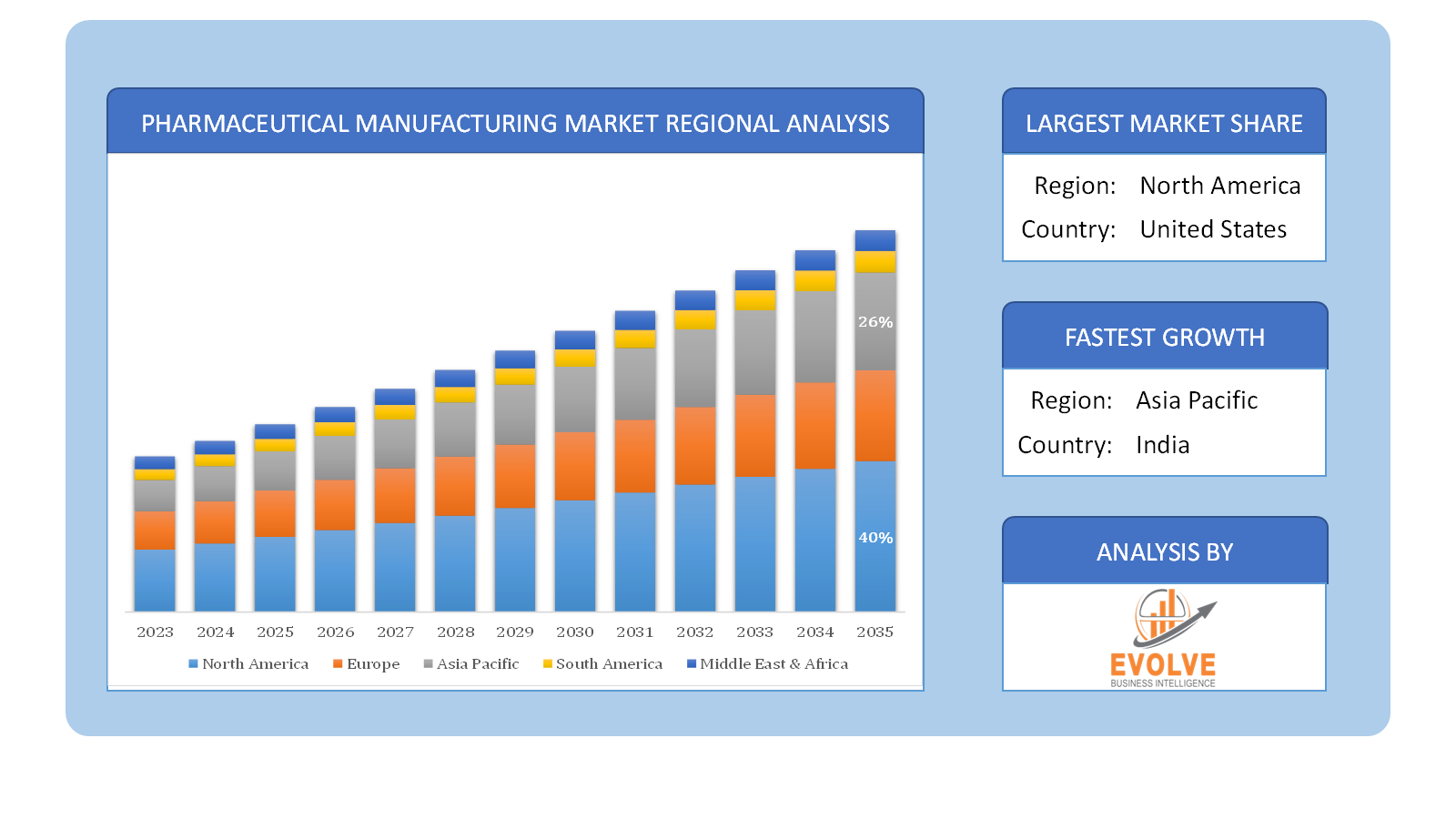 PHARMACEUTICAL MANUFACTURING MARKET REGIONAL ANALYSIS

26%

40%

2023 2024 2025 2026 2027 2028 2029 2030 2031 2032 2033 2034 2035

North America Europe Asia Pacific South America Middle East & Africa

LARGEST MARKET SHARE

Region: North America
Country: United States

FASTEST GROWTH

Region: Asia Pacific
Country: India

ANALYSIS BY

EVOLVE
BUSINESS INTELLIGENCE